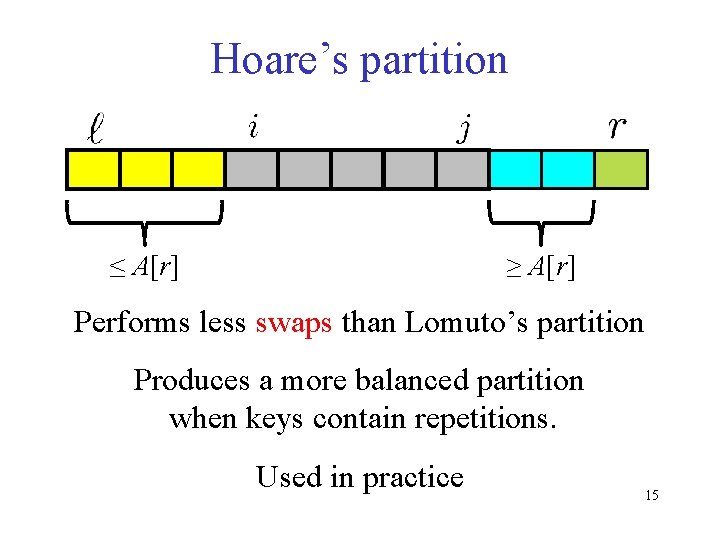 Hoare's partition

$\ell$ $i$ $j$ $r$

$\leq A[r]$ $\geq A[r]$

Performs less swaps than Lomuto's partition

Produces a more balanced partition when keys contain repetitions.

Used in practice

15